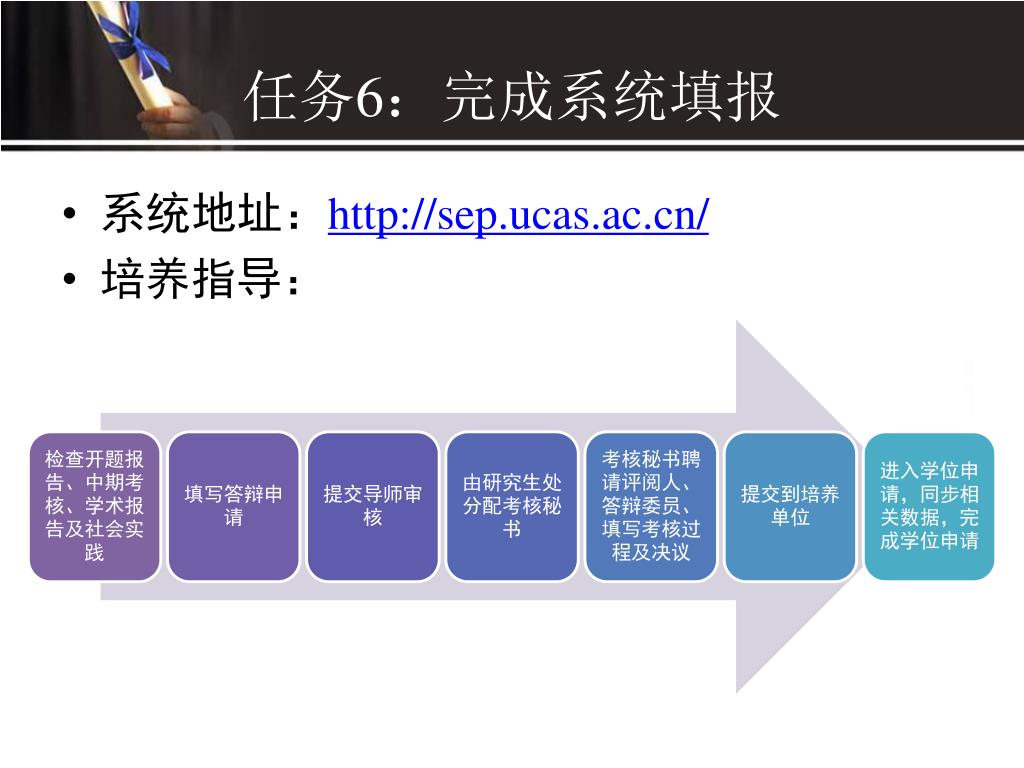 任务6：完成系统填报

• 系统地址：http://sep.ucas.ac.cn/
• 培养指导：

检查开题报告、中期考核、学术报告及社会实践

填写答辩申请

提交导师审核

由研究生处分配考核秘书

考核秘书聘请评阅人、答辩委员、填写考核过程及决议

提交到培养单位

进入学位申请，同步相关数据，完成学位申请